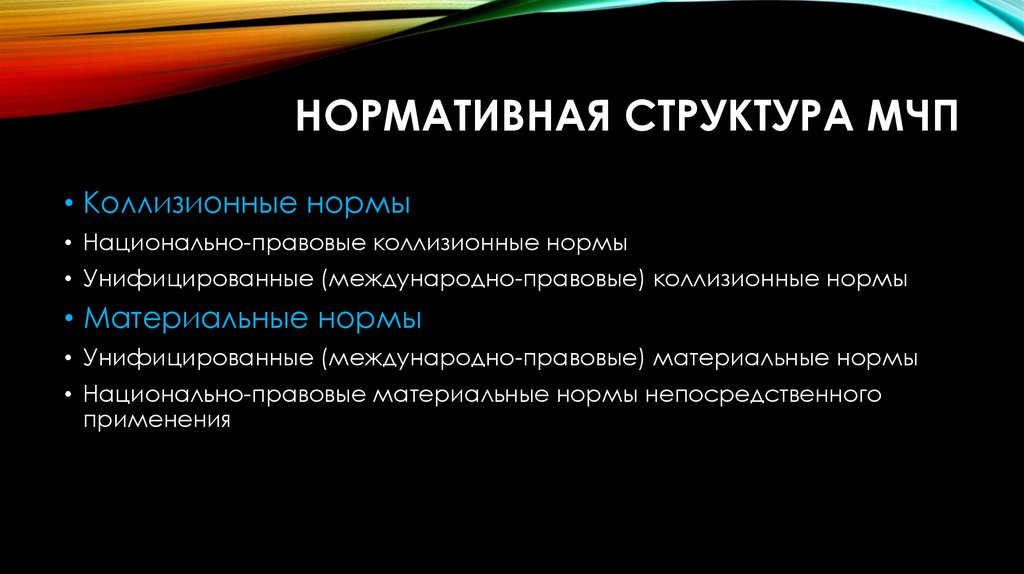 НОРМАТИВНАЯ СТРУКТУРА МЧП

• Коллизионные нормы
• Национально-правовые коллизионные нормы
• Унифицированные (международно-правовые) коллизионные нормы
• Материальные нормы
• Унифицированные (международно-правовые) материальные нормы
• Национально-правовые материальные нормы непосредственного применения